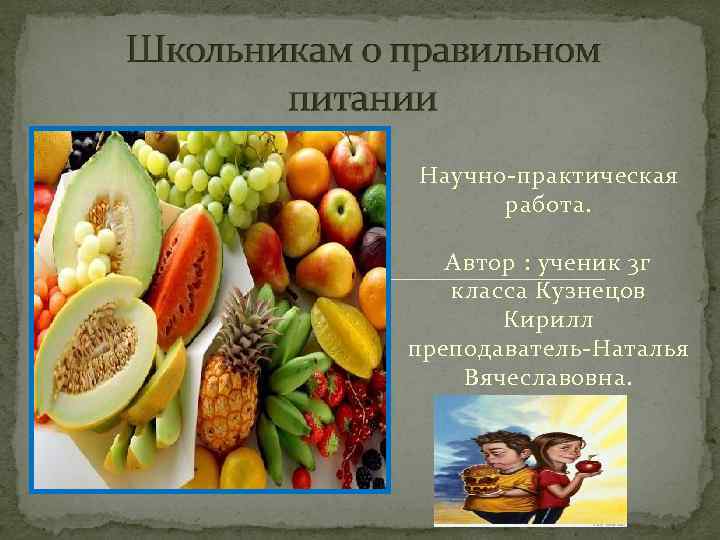 Школьникам о правильном питании

Научно-практическая работа.

Автор : ученик 3г класса Кузнецов Кирилл преподаватель-Наталья Вячеславовна.